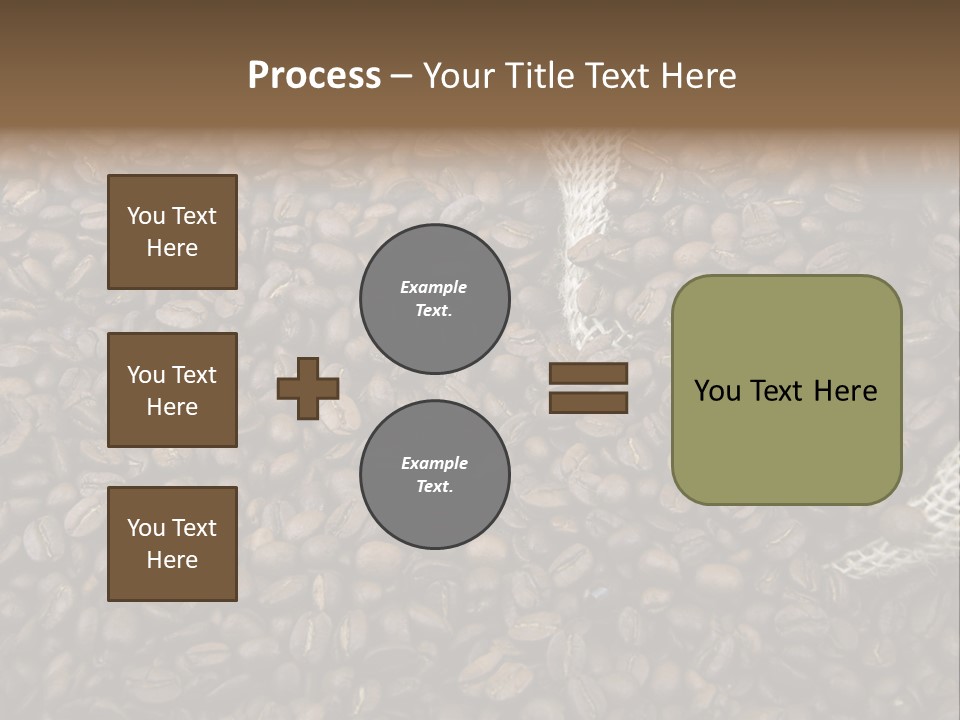 Process – Your Title Text Here

You Text Here

You Text Here

You Text Here

Example Text.

Example Text.

You Text Here